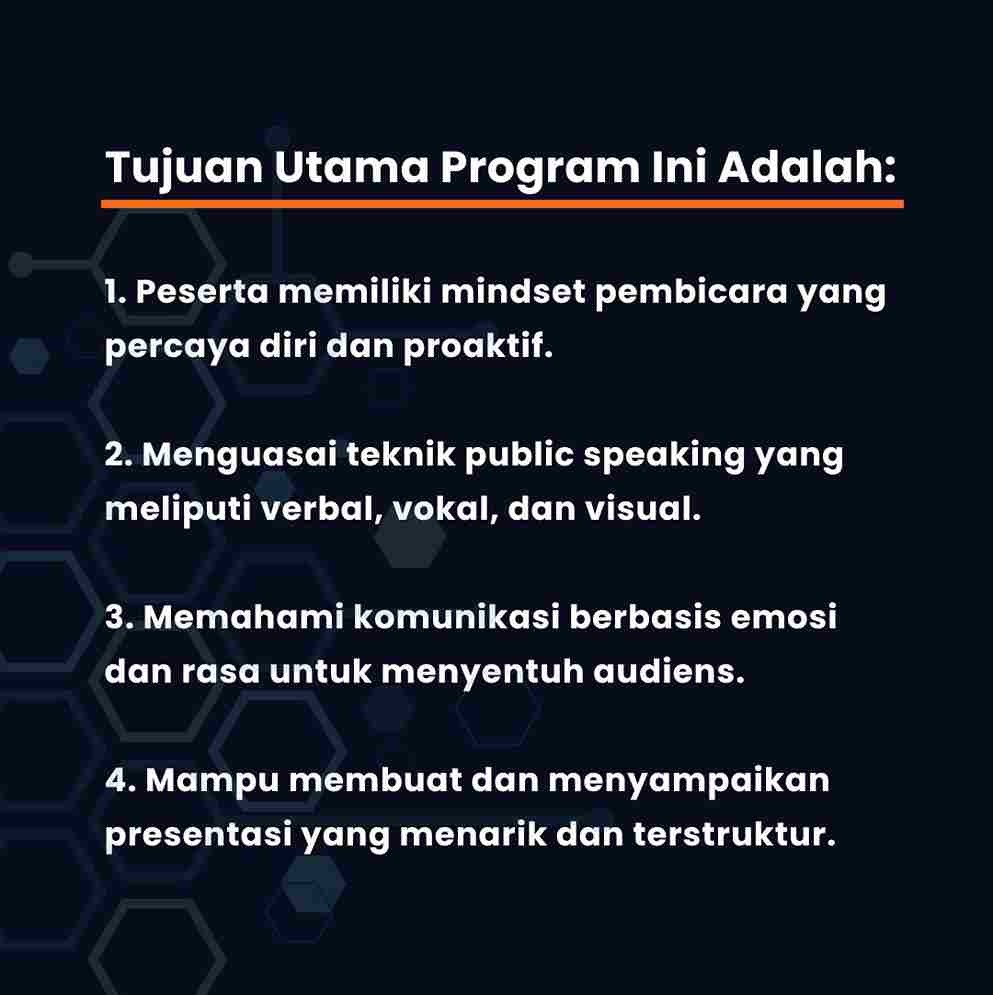 Tujuan Utama Program Ini Adalah:

1. Peserta memiliki mindset pembicara yang percaya diri dan proaktif.

2. Menguasai teknik public speaking yang meliputi verbal, vokal, dan visual.

3. Memahami komunikasi berbasis emosi dan rasa untuk menyentuh audiens.

4. Mampu membuat dan menyampaikan presentasi yang menarik dan terstruktur.